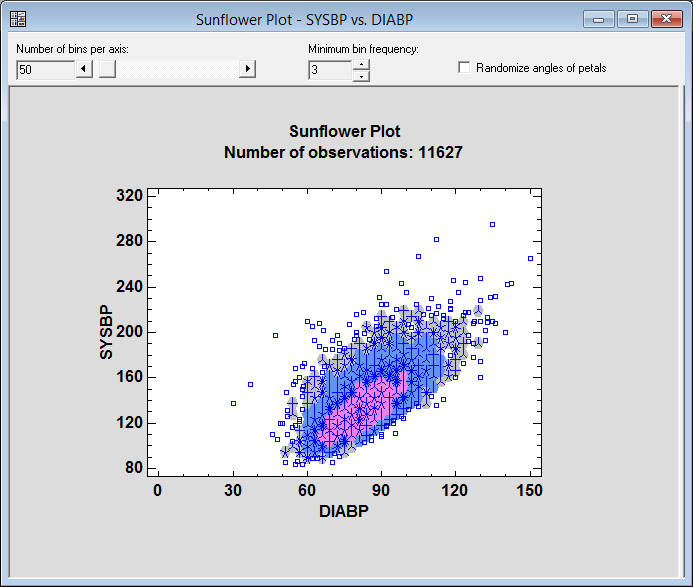 Sunflower Plot - SYSBP vs. DIABP

Number of bins per axis:
50

Minimum bin frequency:
3

Randomize angles of petals

Sunflower Plot
Number of observations: 11627

SYSBP
320
280
240
200
160
120
80

0
30
60
90
120
150
DIABP